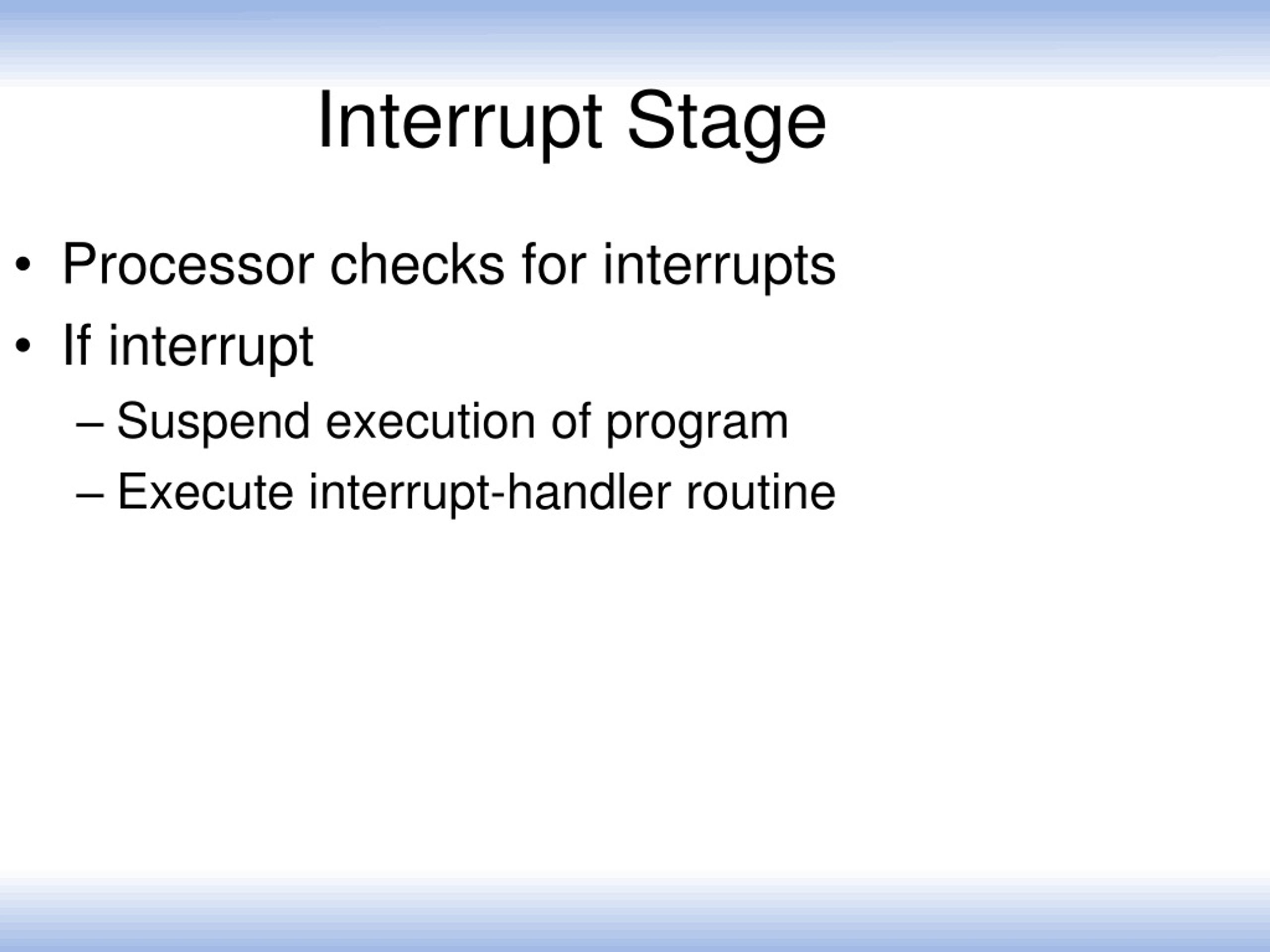 Interrupt Stage

• Processor checks for interrupts
• If interrupt
– Suspend execution of program
– Execute interrupt-handler routine